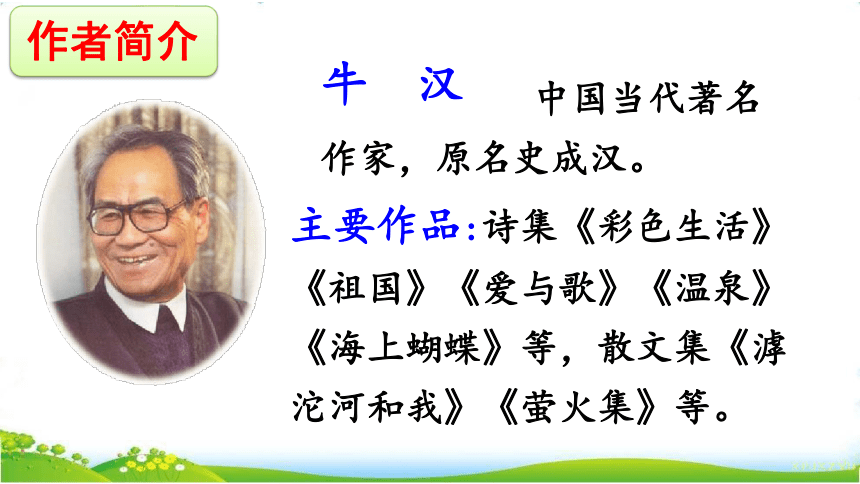 作者简介

牛 汉 中国当代著名作家，原名史成汉。

主要作品：诗集《彩色生活》《祖国》《爱与歌》《温泉》《海上蝴蝶》等，散文集《滹沱河和我》《萤火集》等。